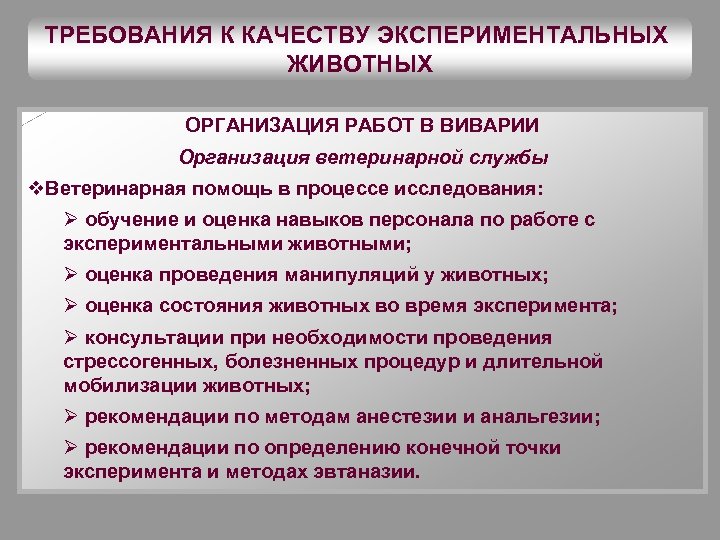 ТРЕБОВАНИЯ К КАЧЕСТВУ ЭКСПЕРИМЕНТАЛЬНЫХ ЖИВОТНЫХ

ОРГАНИЗАЦИЯ РАБОТ В ВИВАРИИ

Организация ветеринарной службы

❖Ветеринарная помощь в процессе исследования:

➢ обучение и оценка навыков персонала по работе с экспериментальными животными;

➢ оценка проведения манипуляций у животных;

➢ оценка состояния животных во время эксперимента;

➢ консультации при необходимости проведения стрессогенных, болезненных процедур и длительной мобилизации животных;

➢ рекомендации по методам анестезии и анальгезии;

➢ рекомендации по определению конечной точки эксперимента и методах эвтаназии.